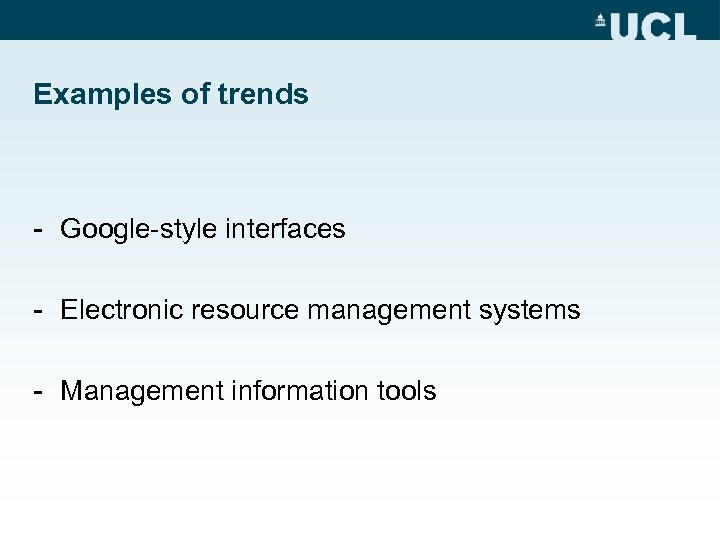 UCL

Examples of trends

- Google-style interfaces

- Electronic resource management systems

- Management information tools